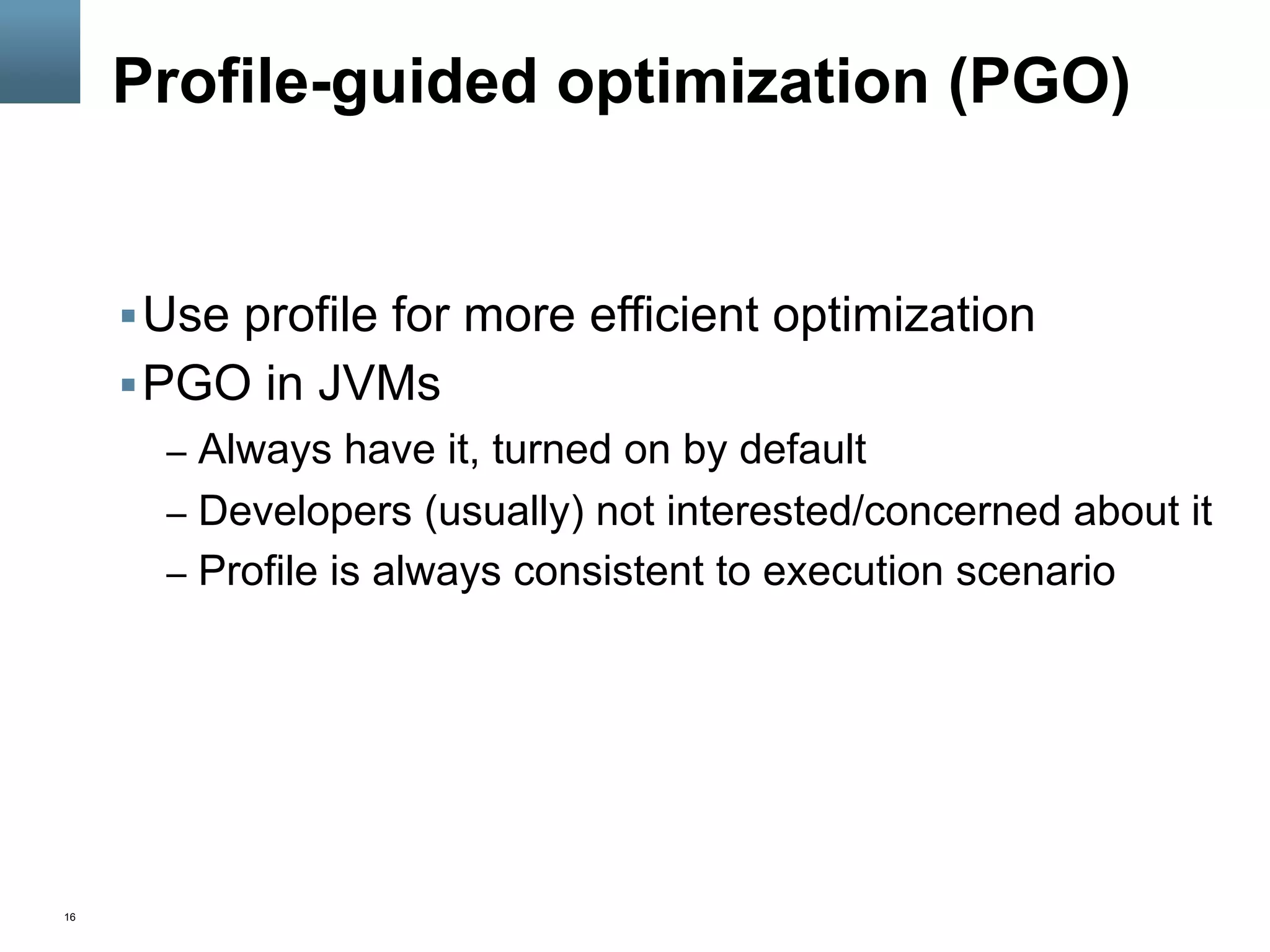 Profile-guided optimization (PGO)

▪ Use profile for more efficient optimization
▪ PGO in JVMs
– Always have it, turned on by default
– Developers (usually) not interested/concerned about it
– Profile is always consistent to execution scenario

16